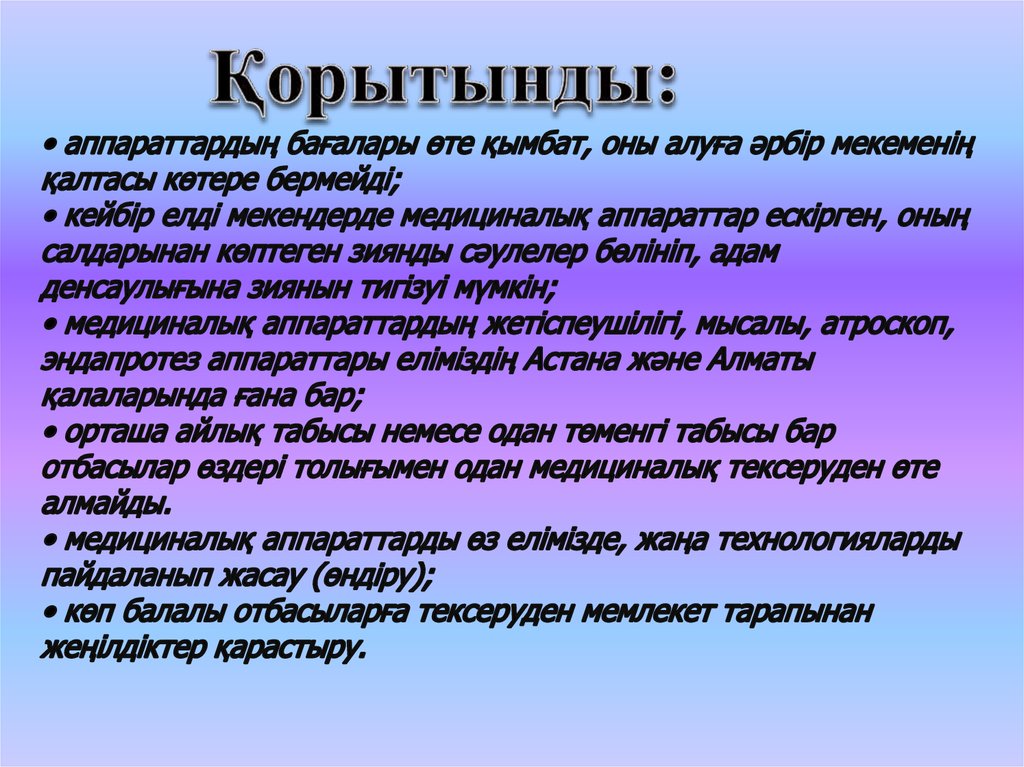 Қорытынды:

• аппараттардың бағалары өте қымбат, оны алуға әрбір мекеменің қалтасы көтере бермейді;
• кейбір елді мекендерде медициналық аппараттар ескірген, оның салдарынан көптеген зиянды сәулелер бөлініп, адам денсаулығына зиянын тигізуі мүмкін;
• медициналық аппараттардың жетіспеушілігі, мысалы, атроскоп, эндапротез аппараттары еліміздің Астана және Алматы қалаларында ғана бар;
• орташа айлық табысы немесе одан төменгі табысы бар отбасылар өздері толығымен одан медициналық тексеруден өте алмайды.
• медициналық аппараттарды өз елімізде, жаңа технологияларды пайдаланып жасау (өндіру);
• көп балалы отбасыларға тексеруден мемлекет тарапынан жеңілдіктер қарастыру.